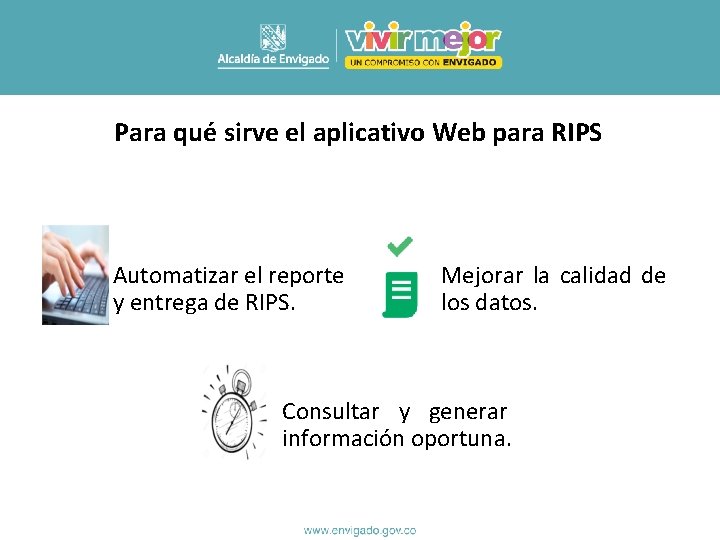 Alcaldía de Envigado

vivir mejor
UN COMPROMISO CON ENVIGADO

Para qué sirve el aplicativo Web para RIPS

Automatizar el reporte y entrega de RIPS.

Mejorar la calidad de los datos.

Consultar y generar información oportuna.

www.envigado.gov.co